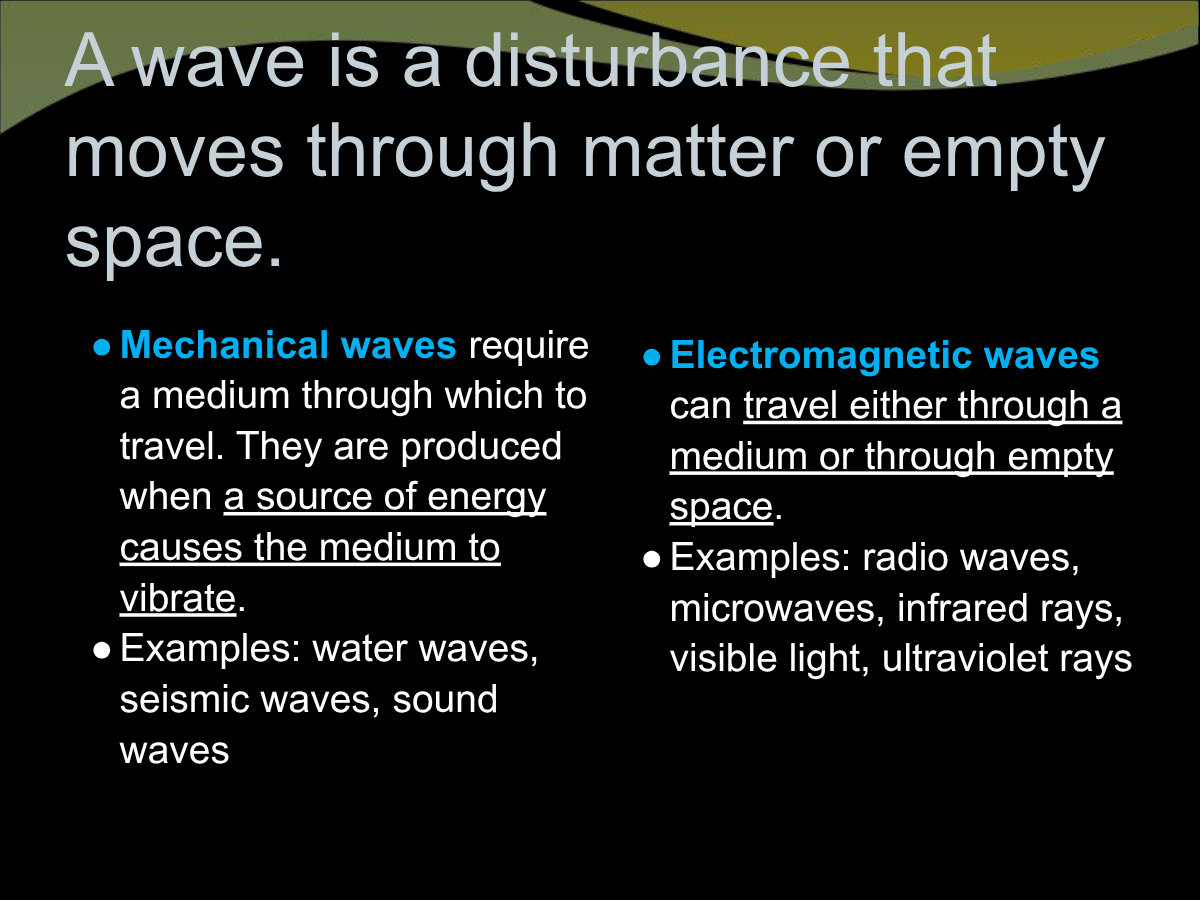 A wave is a disturbance that moves through matter or empty space.

● Mechanical waves require a medium through which to travel. They are produced when a source of energy causes the medium to vibrate.
● Examples: water waves, seismic waves, sound waves

● Electromagnetic waves can travel either through a medium or through empty space.
● Examples: radio waves, microwaves, infrared rays, visible light, ultraviolet rays